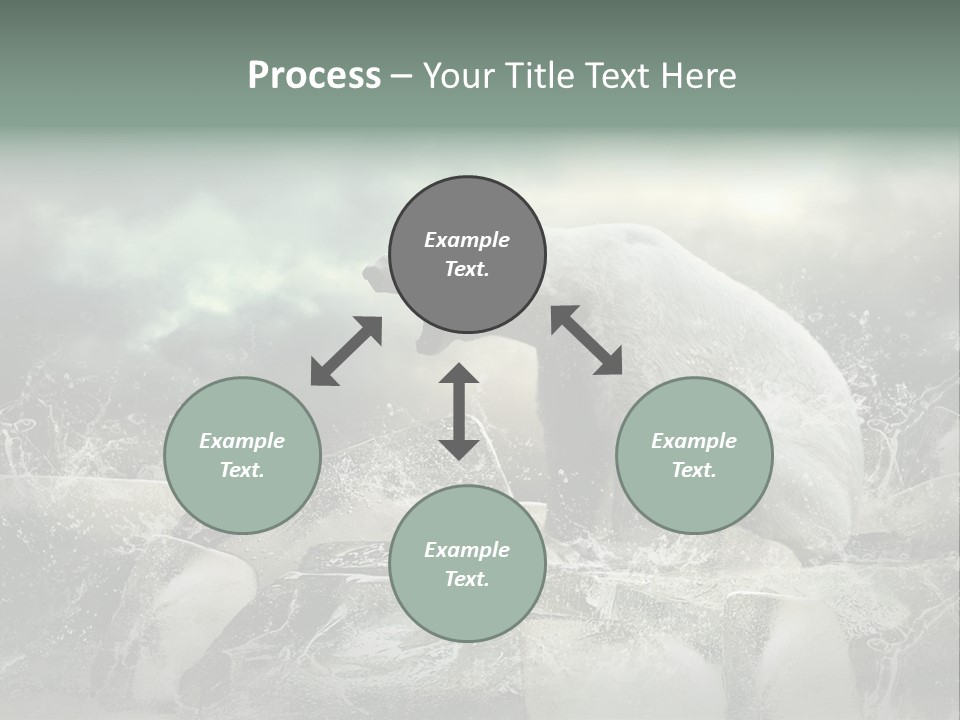 Process – Your Title Text Here

Example Text.

Example Text.

Example Text.

Example Text.